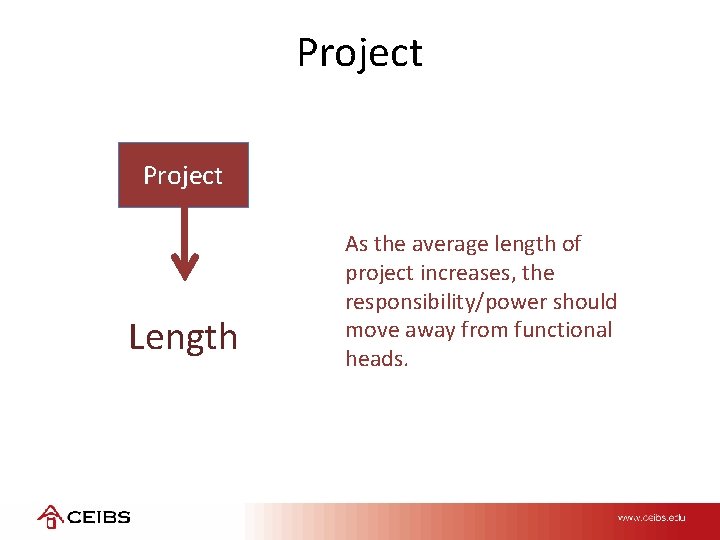 Project

Project

Length

As the average length of project increases, the responsibility/power should move away from functional heads.

CEIBS

www.ceibs.edu